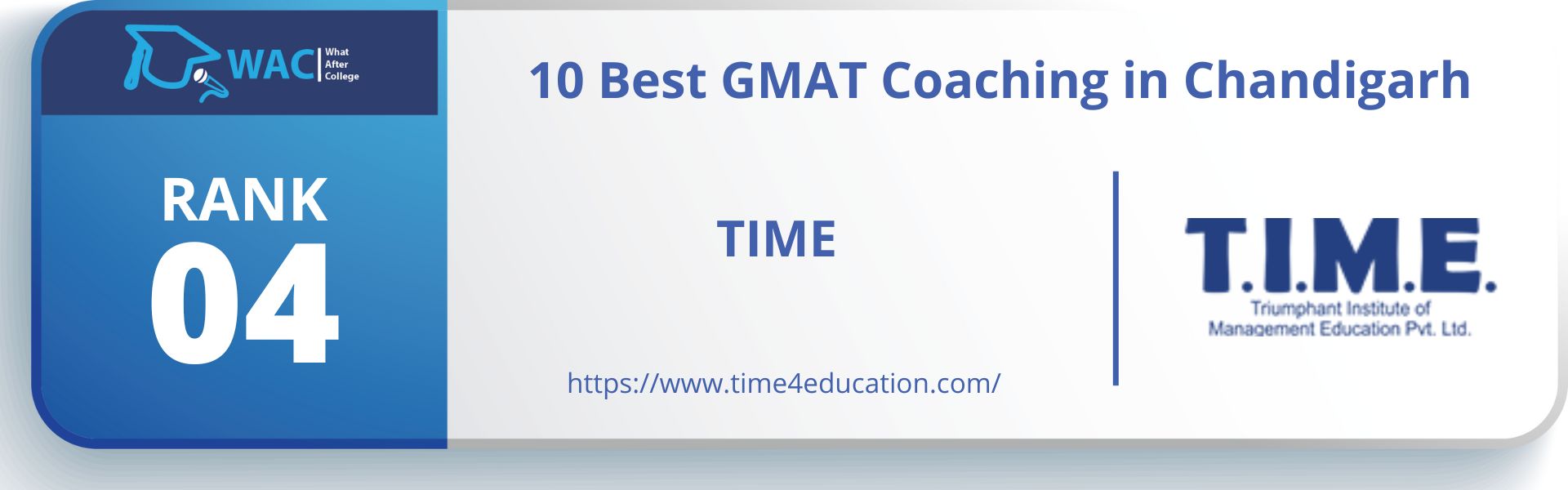 WAC What After College

RANK
04

10 Best GMAT Coaching in Chandigarh

TIME

https://www.time4education.com/

T.I.M.E.
Triumphant Institute of Management Education Pvt. Ltd.